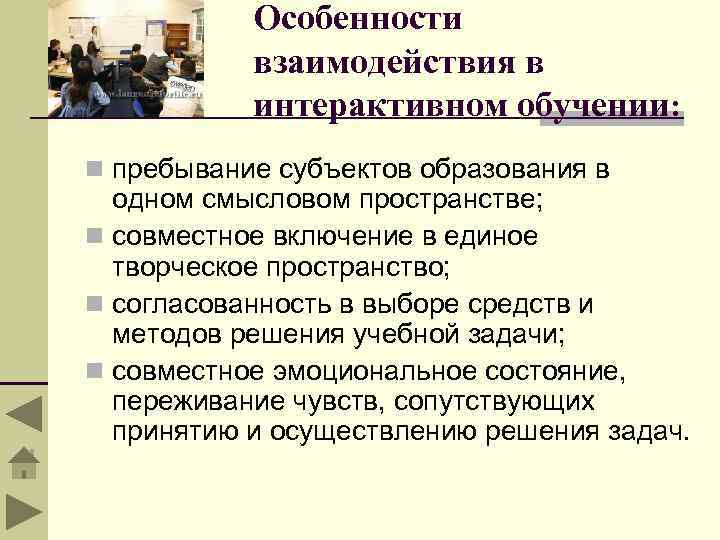 Особенности взаимодействия в интерактивном обучении:

- пребывание субъектов образования в одном смысловом пространстве;
- совместное включение в единое творческое пространство;
- согласованность в выборе средств и методов решения учебной задачи;
- совместное эмоциональное состояние, переживание чувств, сопутствующих принятию и осуществлению решения задач.